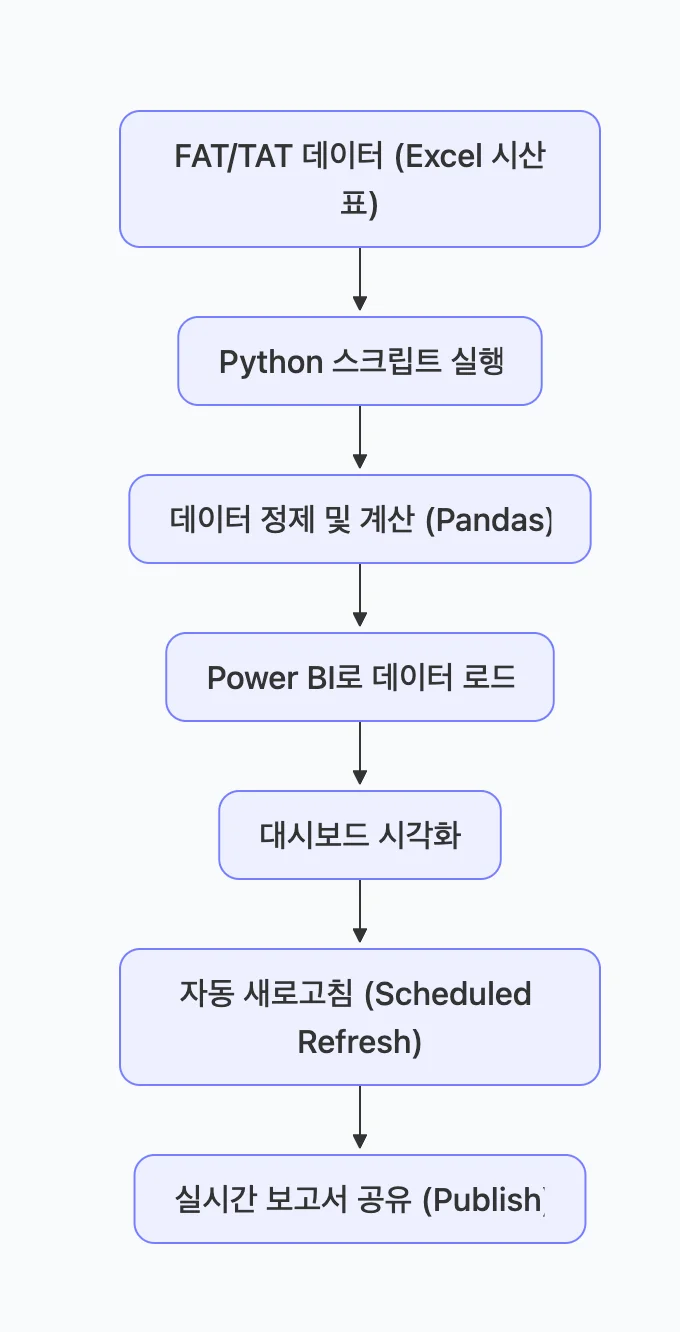 FAT/TAT 데이터 (Excel 시산표)

Python 스크립트 실행

데이터 정제 및 계산 (Pandas)

Power BI로 데이터 로드

대시보드 시각화

자동 새로고침 (Scheduled Refresh)

실시간 보고서 공유 (Publish)